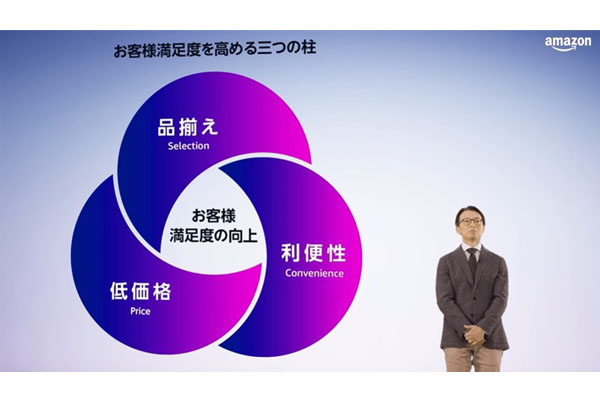 お客様満足度を高める三つの柱

amazon

品揃え
Selection

お客様
満足度の向上

利便性
Convenience

低価格
Price